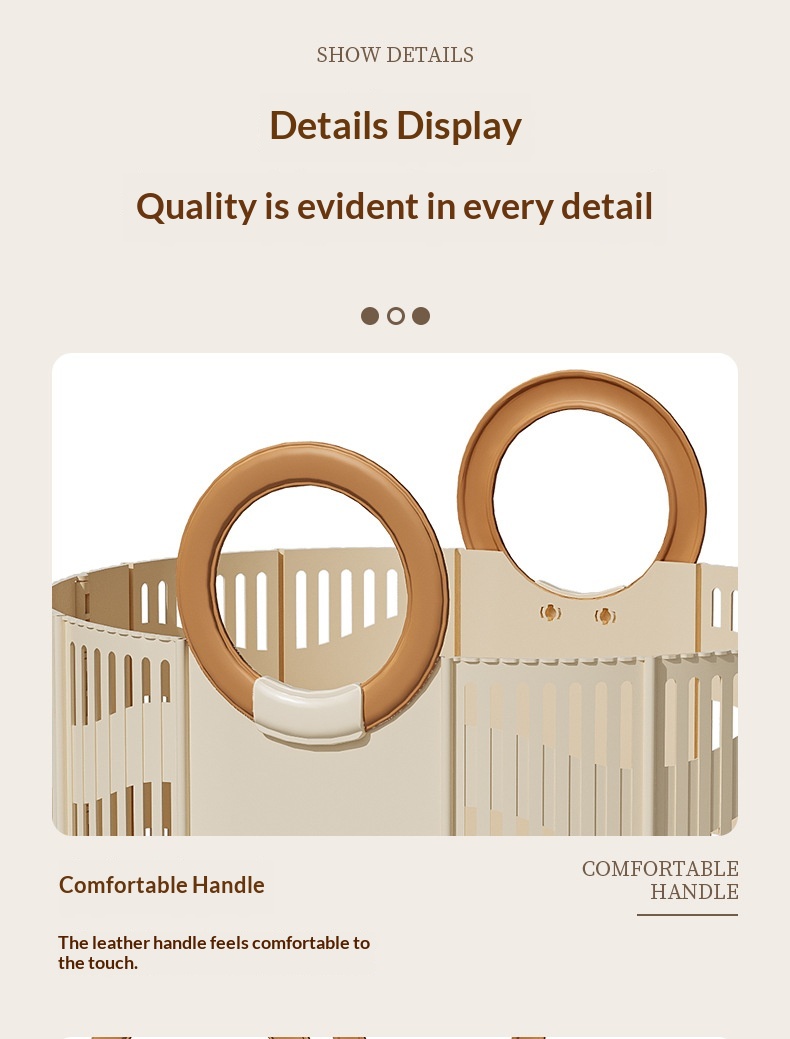 SHOW DETAILS

Details Display

Quality is evident in every detail

Comfortable Handle

COMFORTABLE HANDLE

The leather handle feels comfortable to the touch.